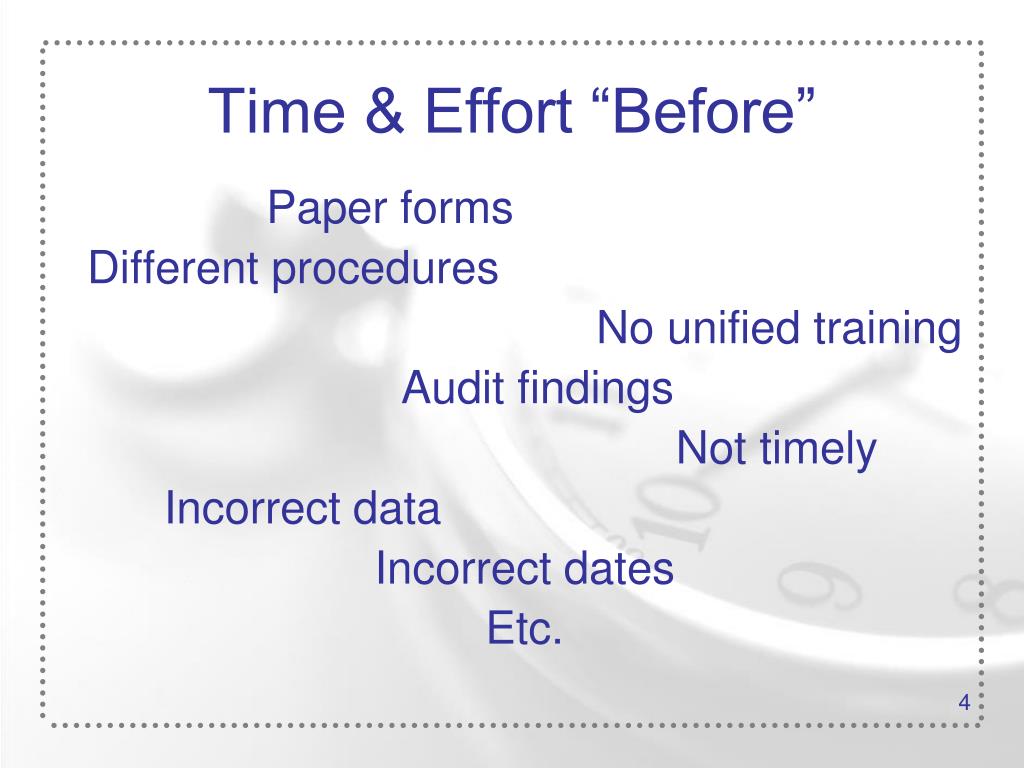 Time & Effort “Before”

Paper forms

Different procedures

No unified training

Audit findings

Not timely

Incorrect data

Incorrect dates

Etc.

4